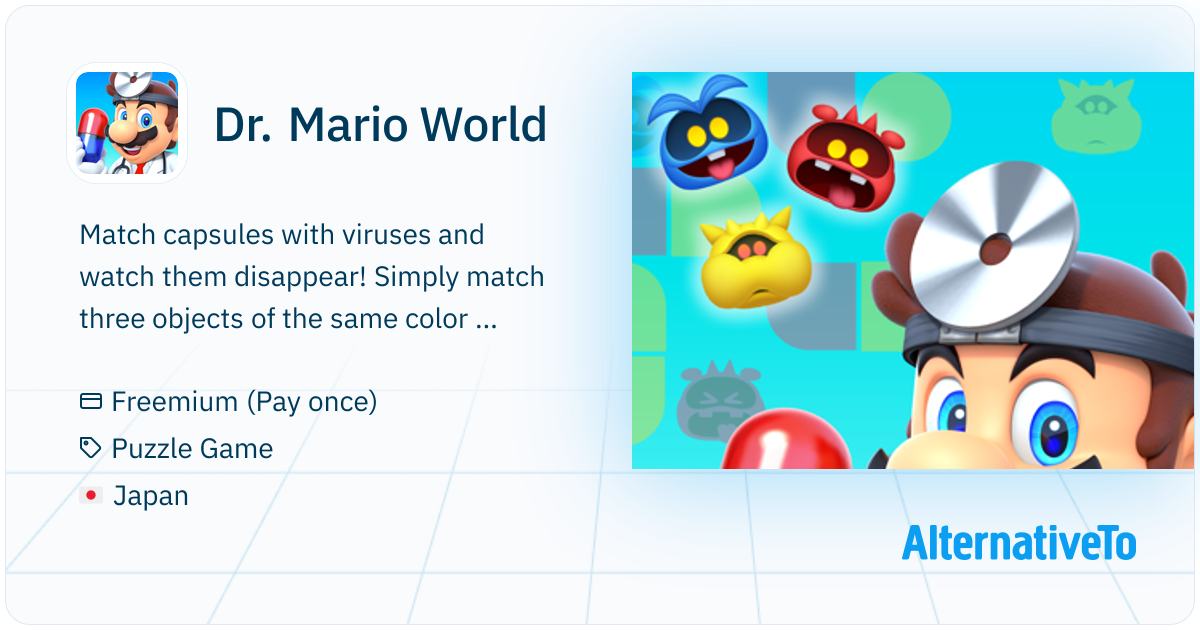 Dr. Mario World

Match capsules with viruses and watch them disappear! Simply match three objects of the same color ...

Freemium (Pay once)

Puzzle Game

Japan

AlternativeTo